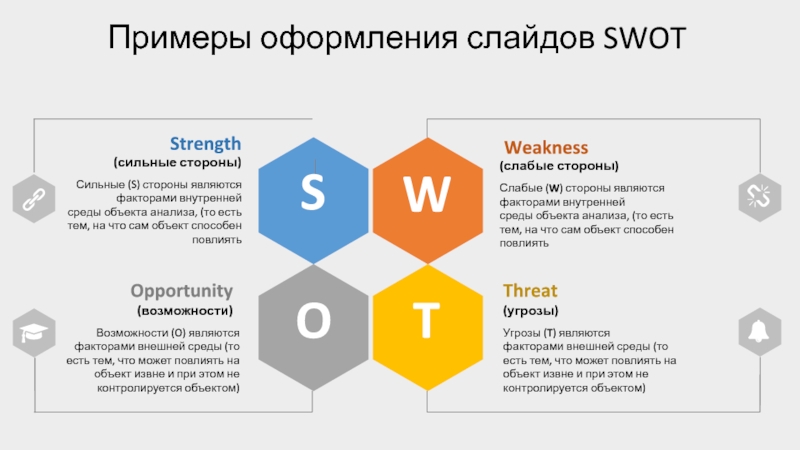 Примеры оформления слайдов SWOT

Strength
(сильные стороны)
Сильные (S) стороны являются факторами внутренней среды объекта анализа, (то есть тем, на что сам объект способен повлиять

S

W

Weakness
(слабые стороны)
Слабые (W) стороны являются факторами внутренней среды объекта анализа, (то есть тем, на что сам объект способен повлиять

Opportunity
(возможности)
Возможности (O) являются факторами внешней среды (то есть тем, что может повлиять на объект извне и при этом не контролируется объектом)

O

T

Threat
(угрозы)
Угрозы (T) являются факторами внешней среды (то есть тем, что может повлиять на объект извне и при этом не контролируется объектом)